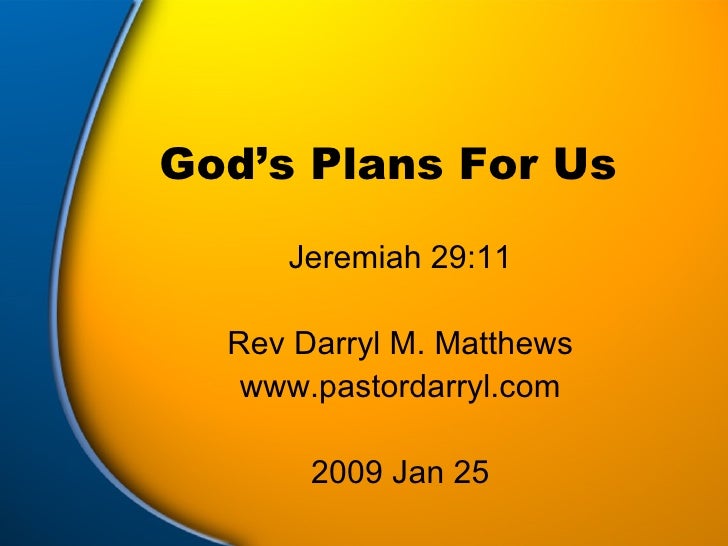 God’s Plans For Us

Jeremiah 29:11

Rev Darryl M. Matthews
www.pastordarryl.com

2009 Jan 25